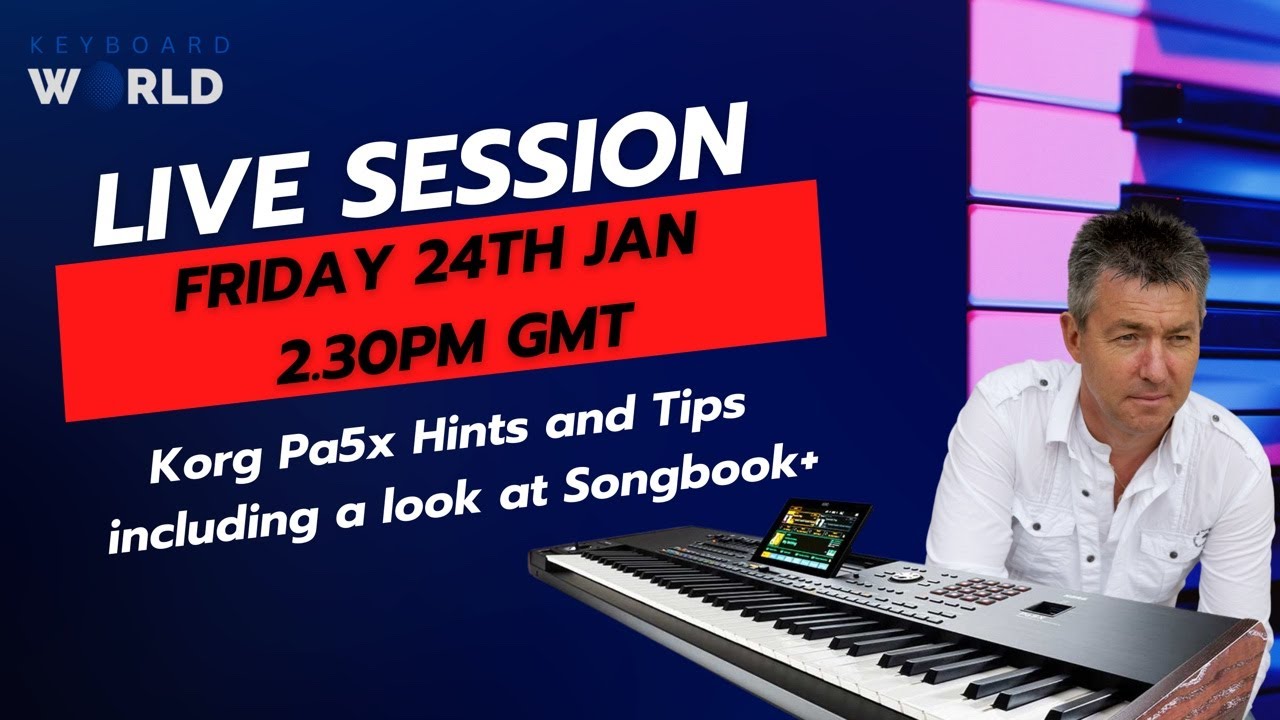 KEYBOARD
WORLD

LIVE SESSION

FRIDAY 24TH JAN
2.30PM GMT

Korg Pa5x Hints and Tips including a look at Songbook+